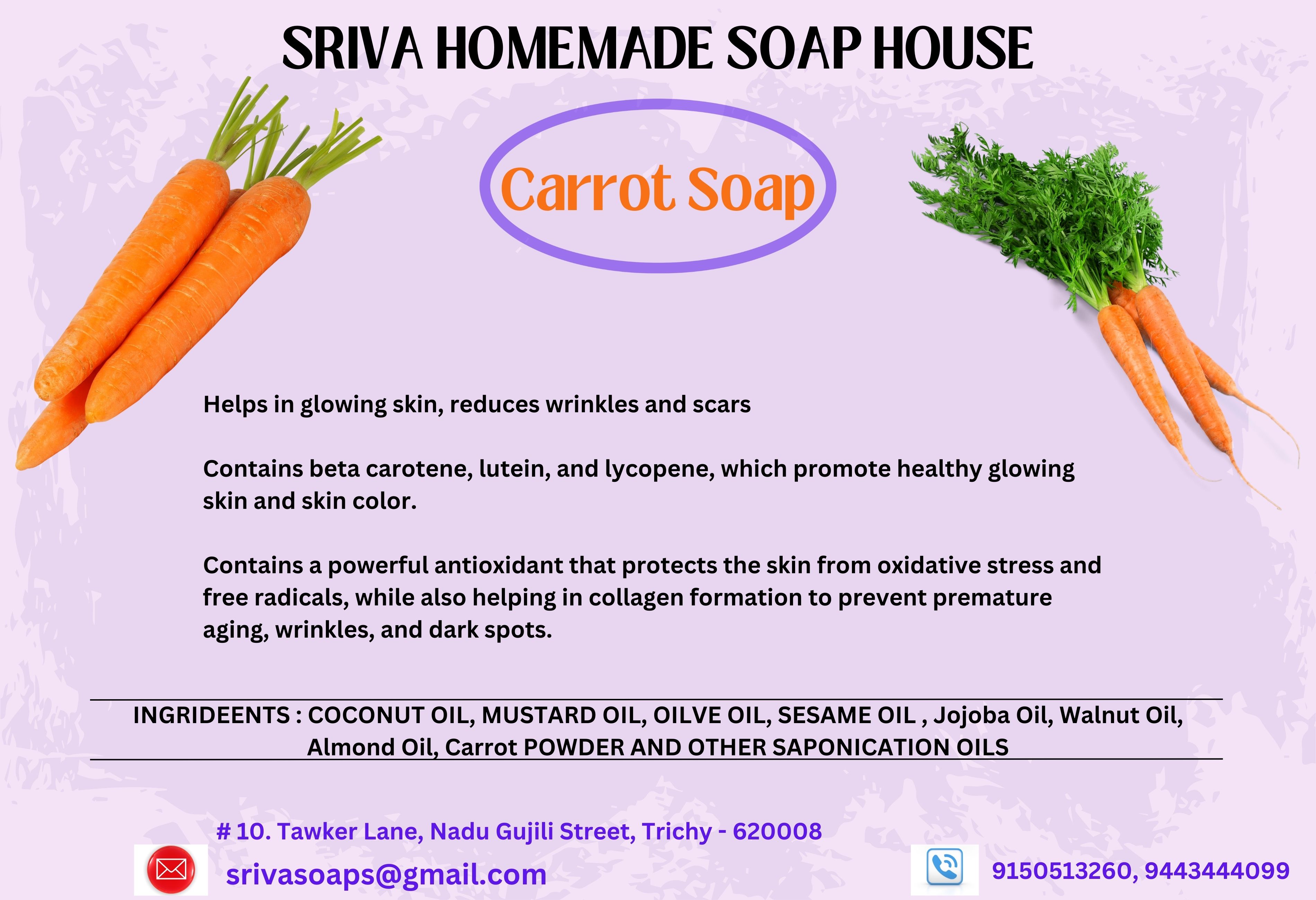 SRIVA HOMEMADE SOAP HOUSE

Carrot Soap

Helps in glowing skin, reduces wrinkles and scars

Contains beta carotene, lutein, and lycopene, which promote healthy glowing skin and skin color.

Contains a powerful antioxidant that protects the skin from oxidative stress and free radicals, while also helping in collagen formation to prevent premature aging, wrinkles, and dark spots.

INGRIDEENTS : COCONUT OIL, MUSTARD OIL, OILVE OIL, SESAME OIL , Jojoba Oil, Walnut Oil, Almond Oil, Carrot POWDER AND OTHER SAPONICATION OILS

# 10. Tawker Lane, Nadu Gujili Street, Trichy - 620008

srivasoaps@gmail.com

9150513260, 9443444099